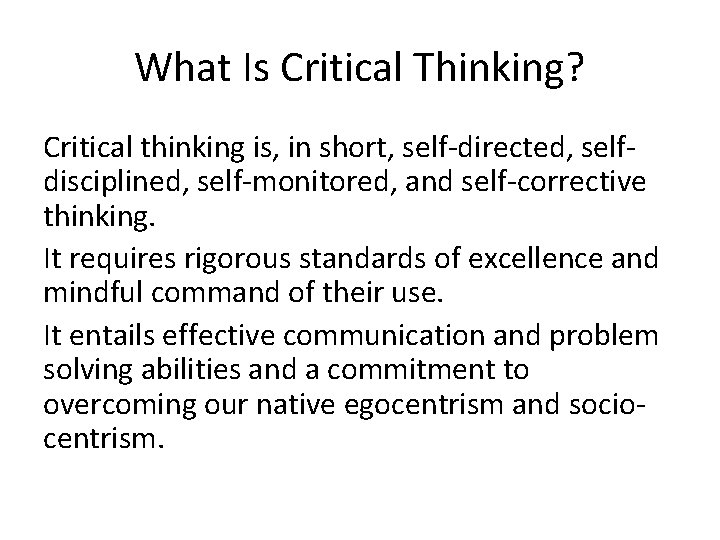 What Is Critical Thinking?

Critical thinking is, in short, self-directed, self-disciplined, self-monitored, and self-corrective thinking.

It requires rigorous standards of excellence and mindful command of their use.

It entails effective communication and problem solving abilities and a commitment to overcoming our native egocentrism and socio-centrism.